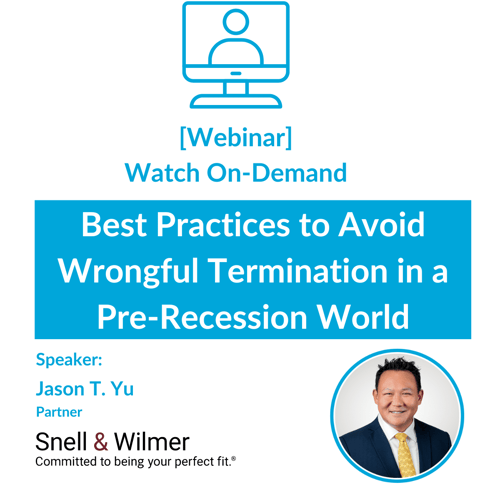 [Webinar]
Watch On-Demand

Best Practices to Avoid Wrongful Termination in a Pre-Recession World

Speaker:
Jason T. Yu
Partner

Snell & Wilmer
Committed to being your perfect fit.®